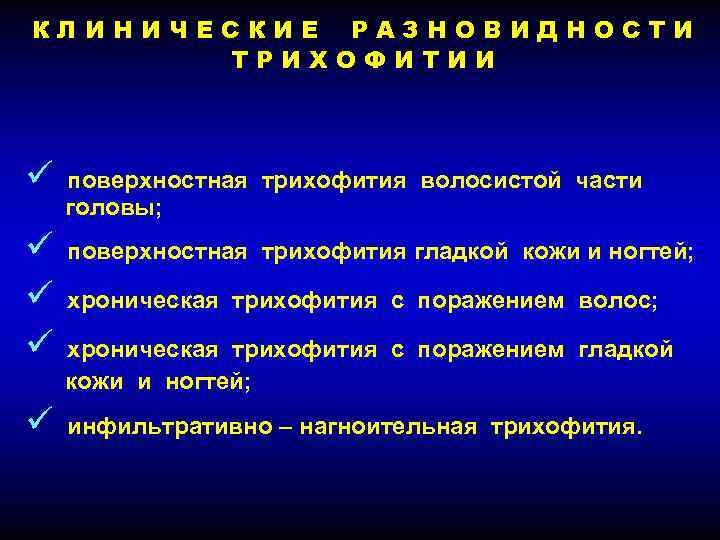 КЛИНИЧЕСКИЕ РАЗНОВИДНОСТИ ТРИХОФИТИИ

✓ поверхностная трихофития волосистой части головы;

✓ поверхностная трихофития гладкой кожи и ногтей;

✓ хроническая трихофития с поражением волос;

✓ хроническая трихофития с поражением гладкой кожи и ногтей;

✓ инфильтративно – нагноительная трихофития.